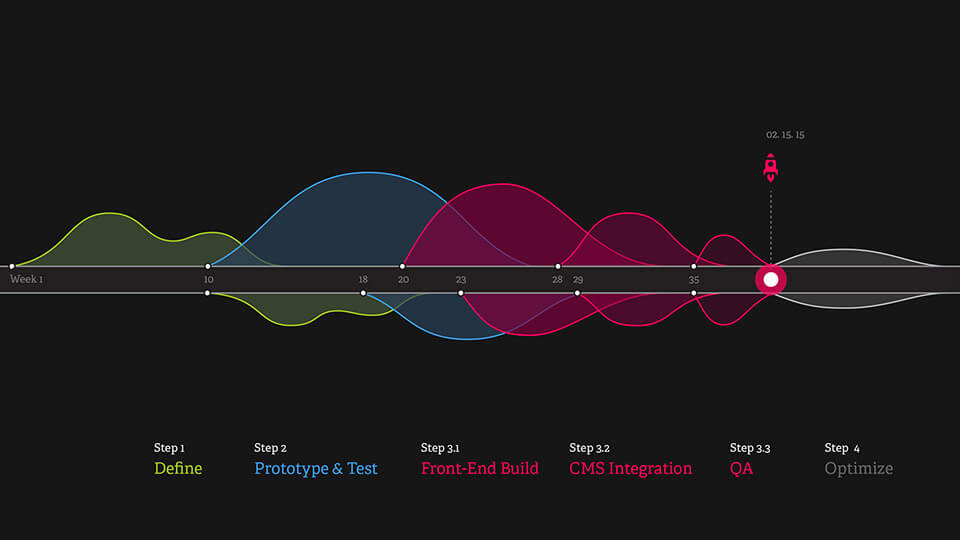 02. 15. 15

Week 1
10
18
20
23
28
29
35

Step 1
Define

Step 2
Prototype & Test

Step 3.1
Front-End Build

Step 3.2
CMS Integration

Step 3.3
QA

Step 4
Optimize